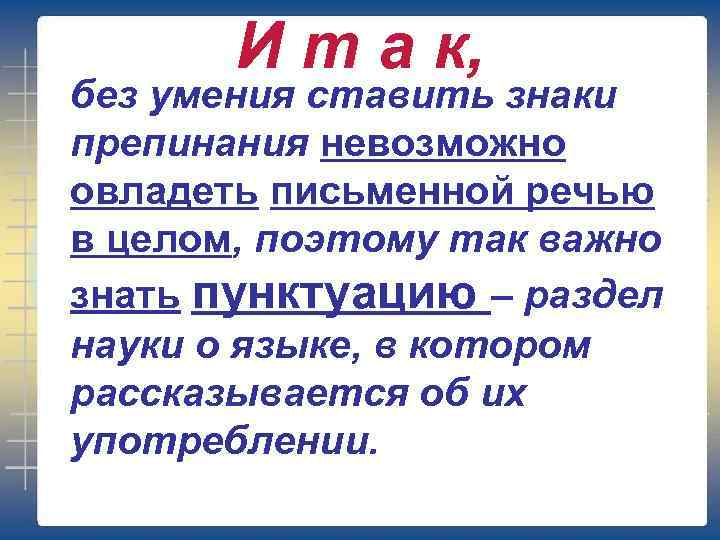 И т а к,

без умения ставить знаки препинания невозможно овладеть письменной речью в целом, поэтому так важно знать пунктуацию – раздел науки о языке, в котором рассказывается об их употреблении.